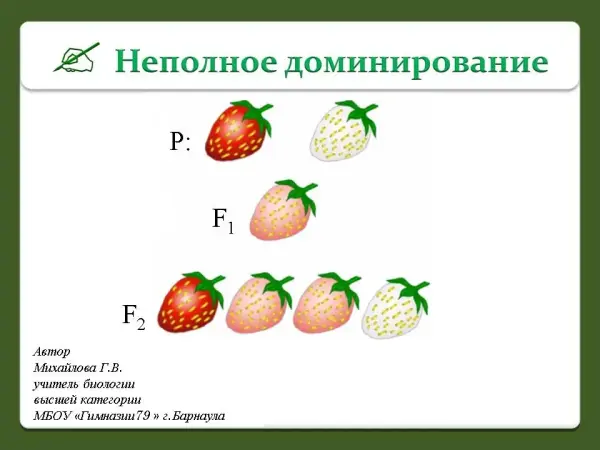 Неполное доминирование

P:

$F_1$

$F_2$

Автор
Михайлова Г.В.
учитель биологии
высшей категории
МБОУ «Гимназии79 » г.Барнаула